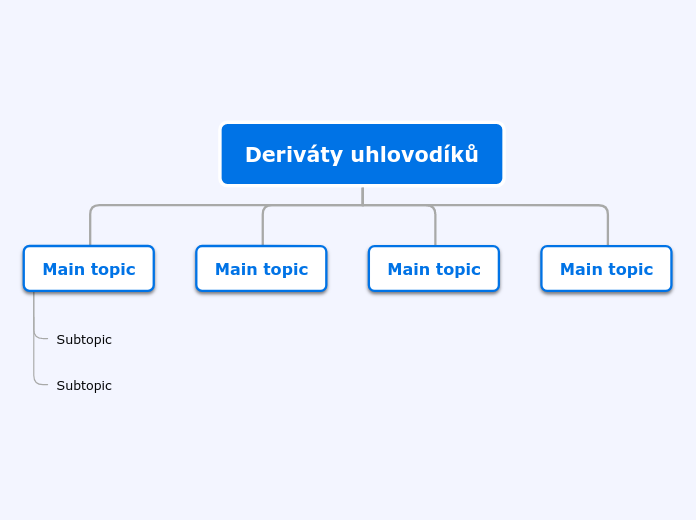 Deriváty uhlovodíků

Main topic

Subtopic

Subtopic

Main topic

Main topic

Main topic